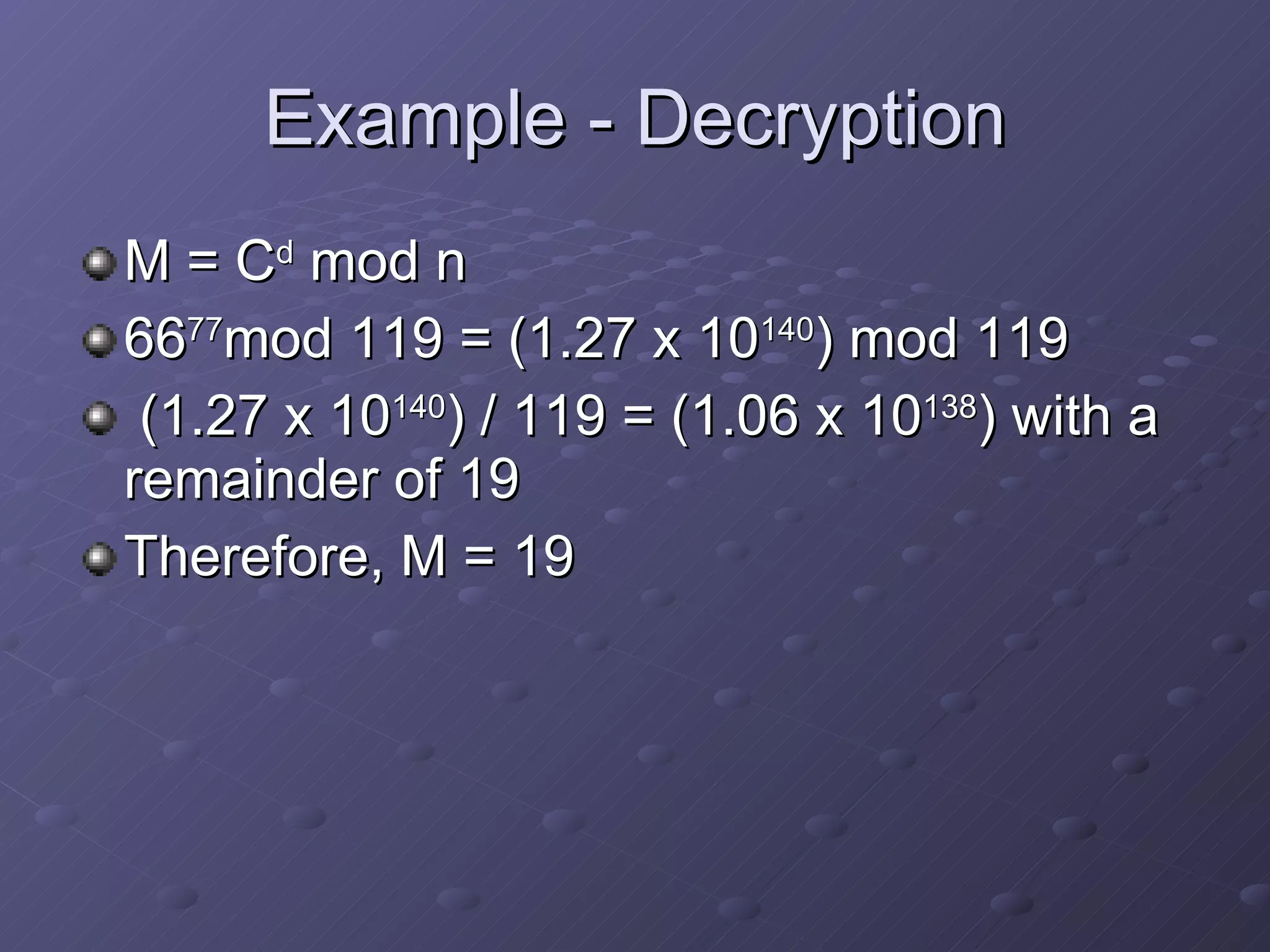 Example - Decryption

M = $C^d$ mod n

$66^{77}$mod 119 = (1.27 x $10^{140}$) mod 119

(1.27 x $10^{140}$) / 119 = (1.06 x $10^{138}$) with a remainder of 19

Therefore, M = 19